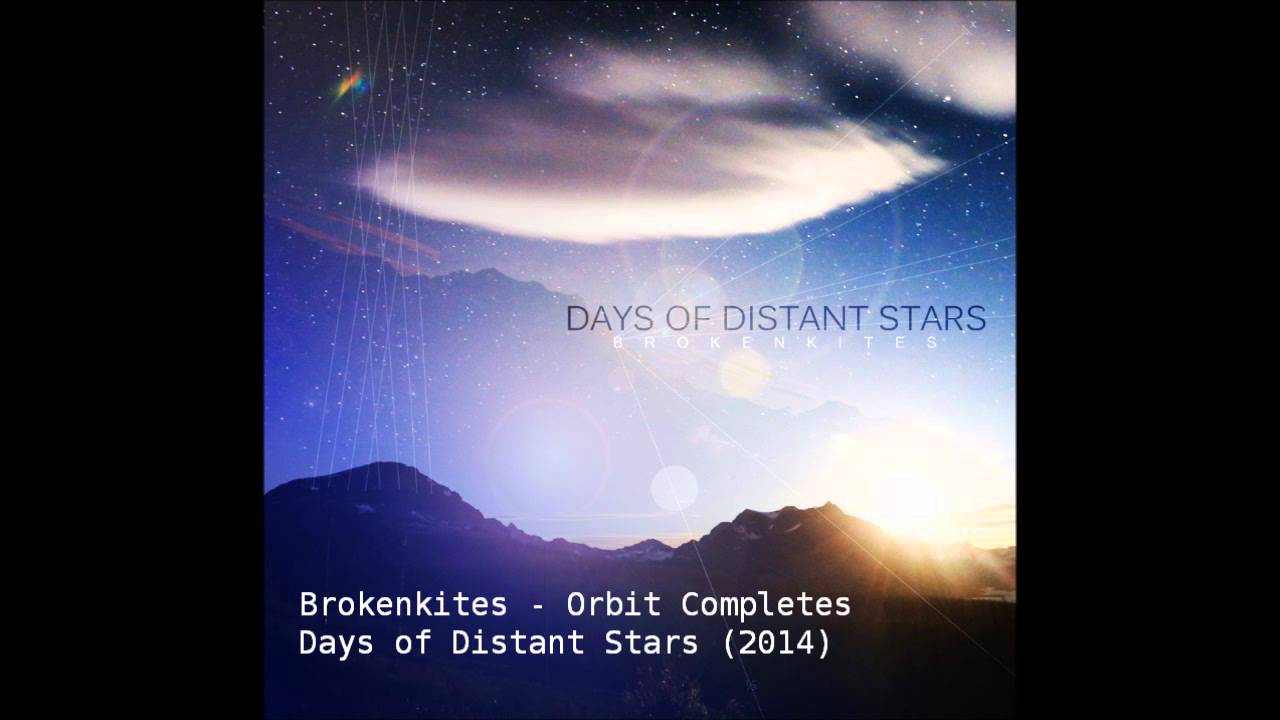 DAYS OF DISTANT STARS
BROKENKITES

Brokenkites - Orbit Completes
Days of Distant Stars (2014)